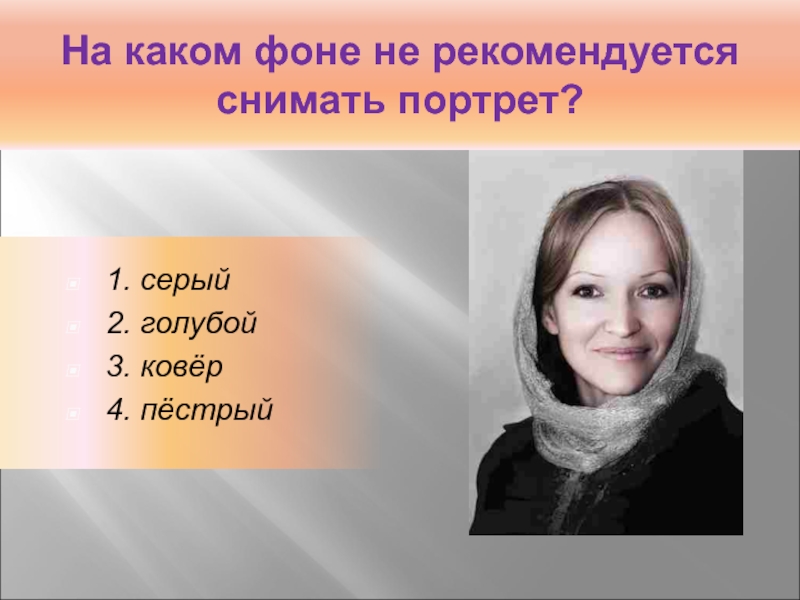 На каком фоне не рекомендуется снимать портрет?

1. серый
2. голубой
3. ковёр
4. пёстрый